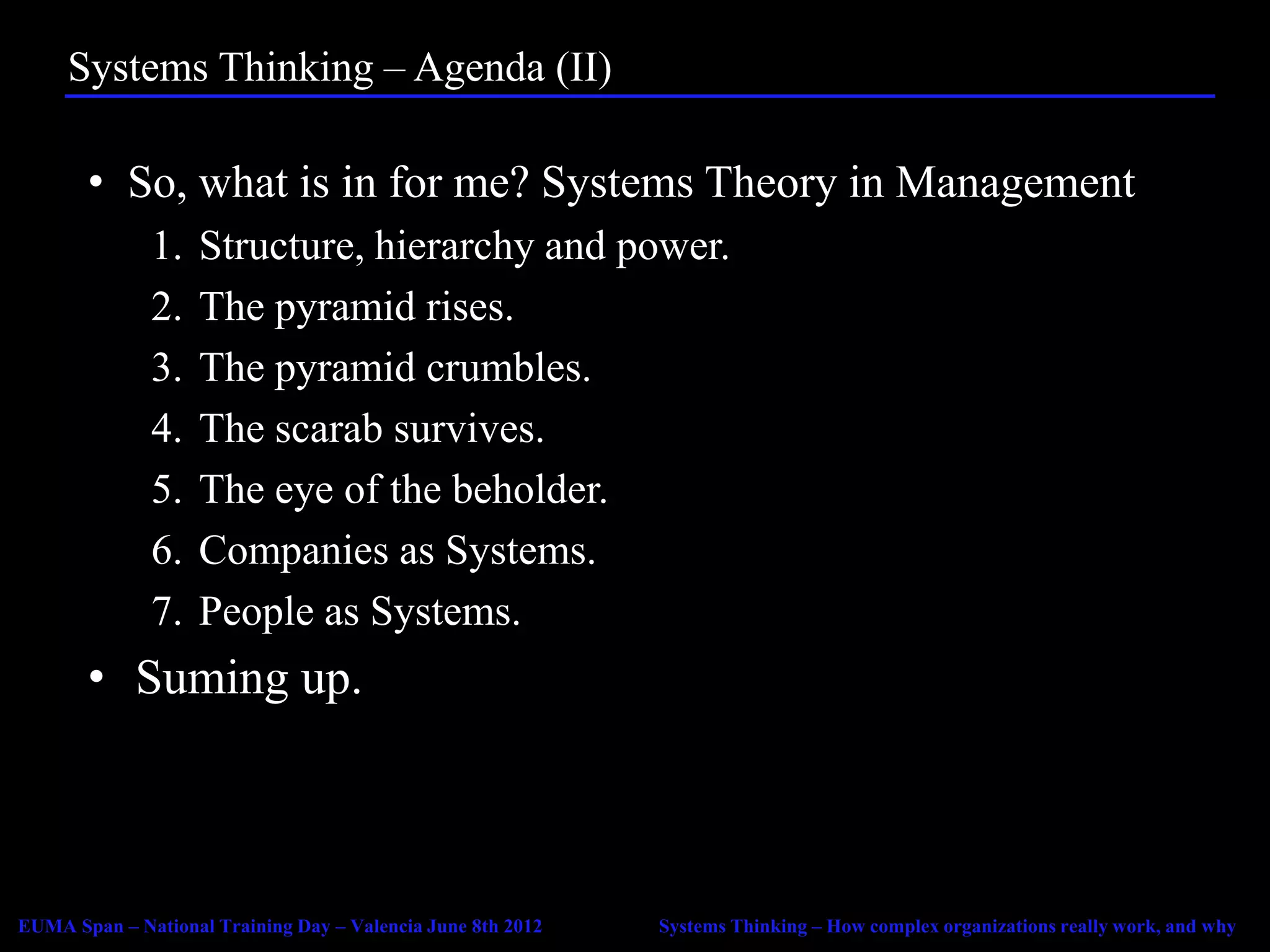 Systems Thinking – Agenda (II)

• So, what is in for me? Systems Theory in Management
1. Structure, hierarchy and power.
2. The pyramid rises.
3. The pyramid crumbles.
4. The scarab survives.
5. The eye of the beholder.
6. Companies as Systems.
7. People as Systems.
• Suming up.

EUMA Span – National Training Day – Valencia June 8th 2012

Systems Thinking – How complex organizations really work, and why